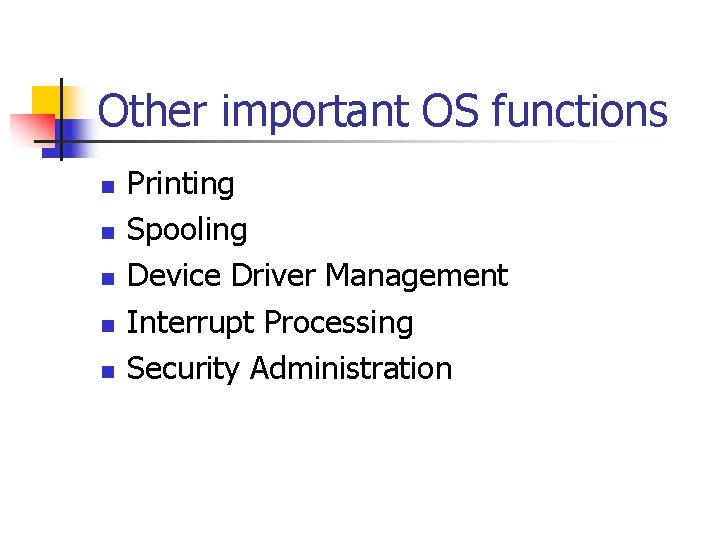 Other important OS functions

- Printing
- Spooling
- Device Driver Management
- Interrupt Processing
- Security Administration